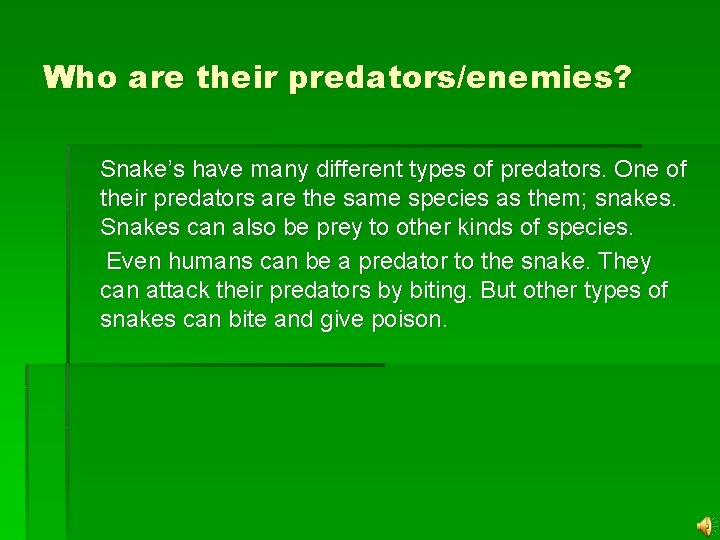 Who are their predators/enemies?

Snake’s have many different types of predators. One of their predators are the same species as them; snakes. Snakes can also be prey to other kinds of species.

Even humans can be a predator to the snake. They can attack their predators by biting. But other types of snakes can bite and give poison.